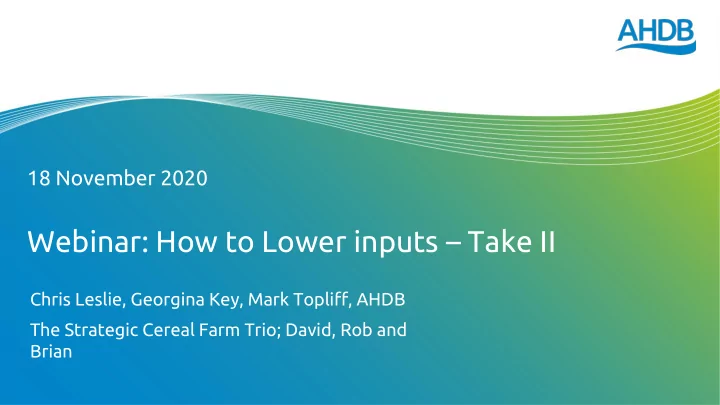 AHDB

18 November 2020

Webinar: How to Lower inputs – Take II

Chris Leslie, Georgina Key, Mark Topliff, AHDB

The Strategic Cereal Farm Trio; David, Rob and Brian